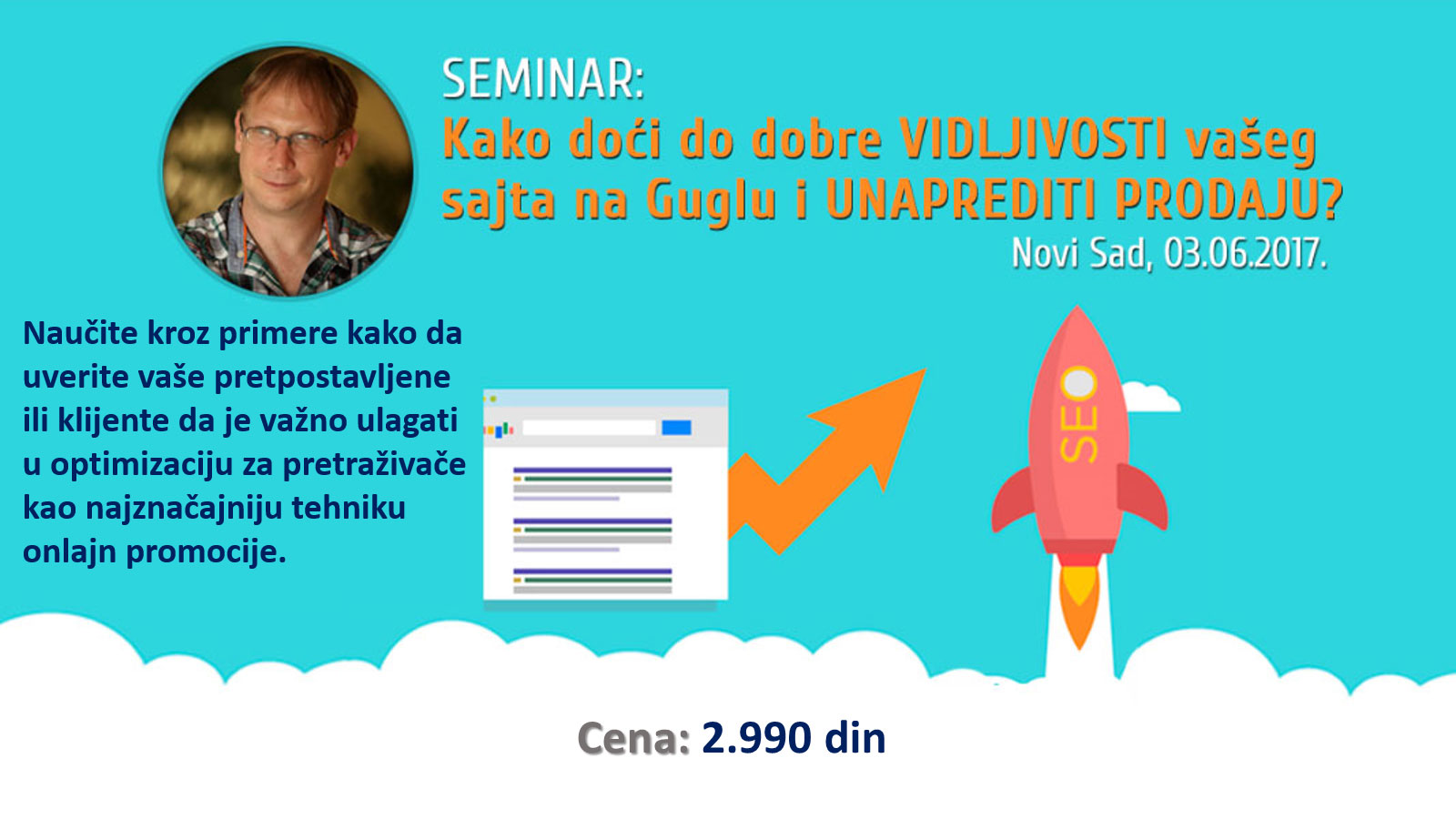 SEMINAR:
Kako doći do dobre VIDLJIVOSTI vašeg sajta na Guglu i UNAPREDITI PRODAJU?
Novi Sad, 03.06.2017.

Naučite kroz primere kako da uverite vaše pretpostavljene ili klijente da je važno ulagati u optimizaciju za pretraživače kao najznačajniju tehniku onlajn promocije.

SEO

Cena: 2.990 din